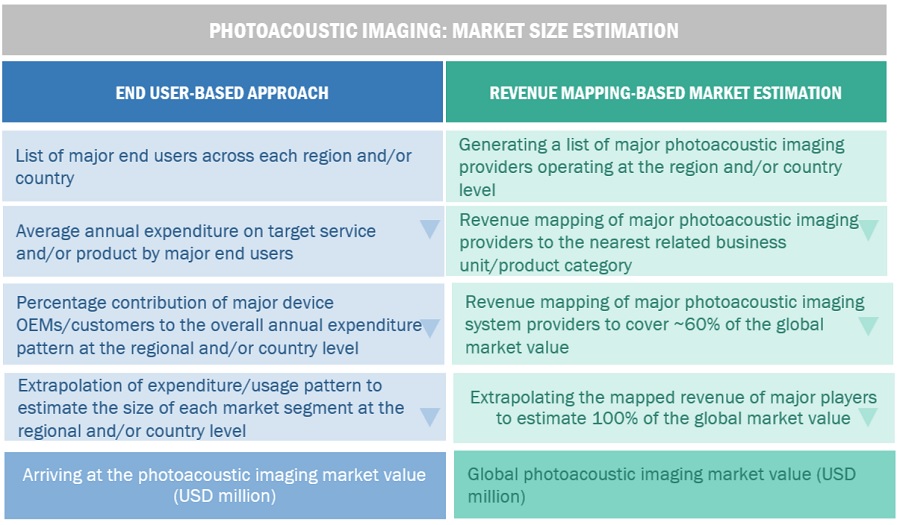 PHOTOACOUSTIC IMAGING: MARKET SIZE ESTIMATION

END USER-BASED APPROACH

List of major end users across each region and/or country

Average annual expenditure on target service and/or product by major end users

Percentage contribution of major device OEMs/customers to the overall annual expenditure pattern at the regional and/or country level

Extrapolation of expenditure/usage pattern to estimate the size of each market segment at the regional and/or country level

Arriving at the photoacoustic imaging market value (USD million)

REVENUE MAPPING-BASED MARKET ESTIMATION

Generating a list of major photoacoustic imaging providers operating at the region and/or country level

Revenue mapping of major photoacoustic imaging providers to the nearest related business unit/product category

Revenue mapping of major photoacoustic imaging system providers to cover ~60% of the global market value

Extrapolating the mapped revenue of major players to estimate 100% of the global market value

Global photoacoustic imaging market value (USD million)